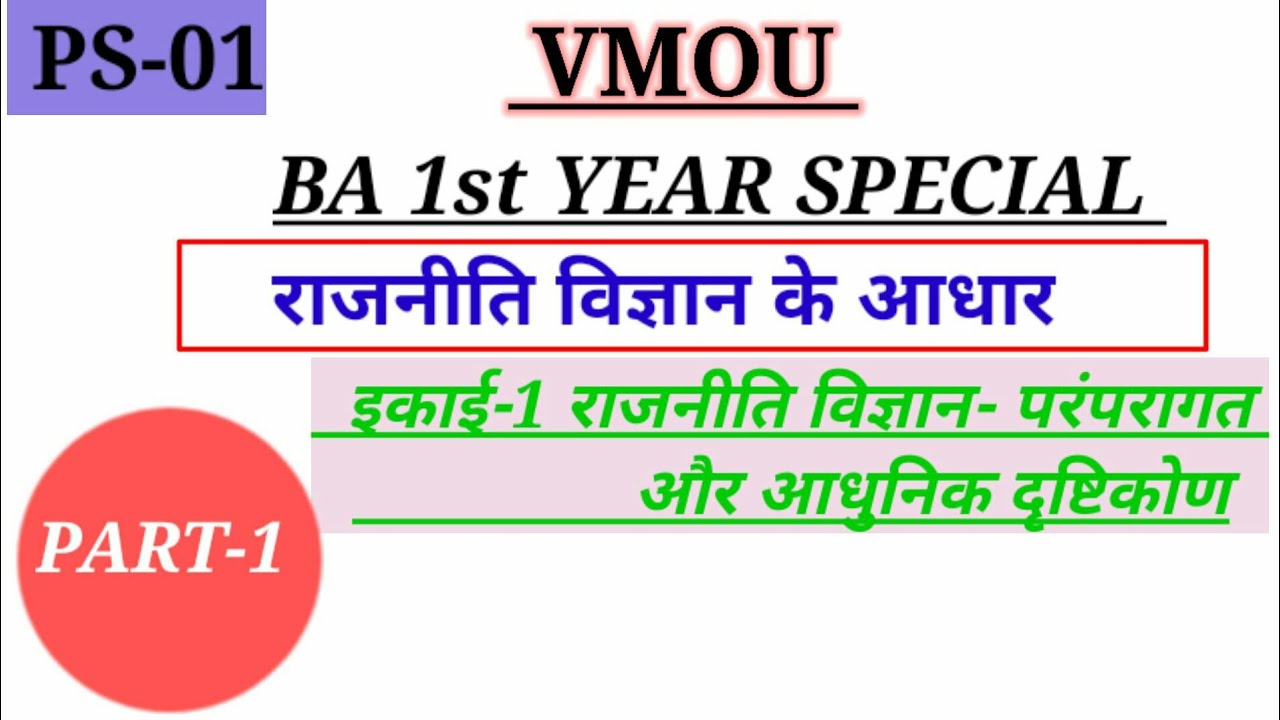 PS-01

VMOU

BA 1st YEAR SPECIAL

राजनीति विज्ञान के आधार

इकाई-1 राजनीति विज्ञान- परंपरागत और आधुनिक दृष्टिकोण

PART-1